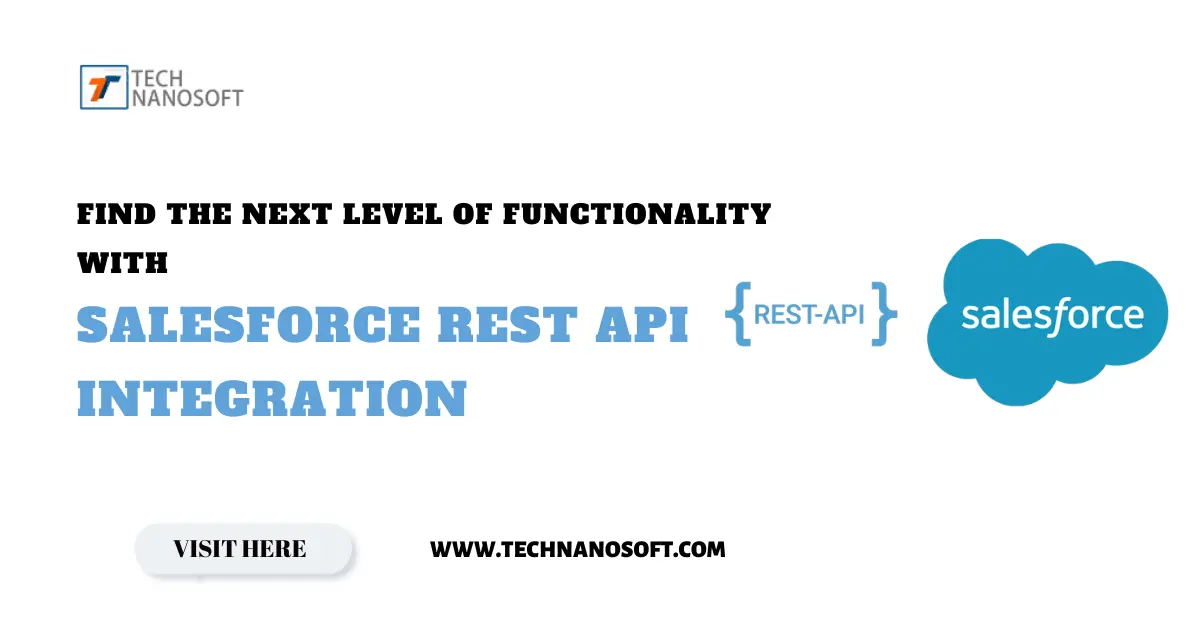 TECH NANOSOFT

FIND THE NEXT LEVEL OF FUNCTIONALITY WITH

SALESFORCE REST API INTEGRATION

{REST-API}

salesforce

VISIT HERE

WWW.TECHNANOSOFT.COM